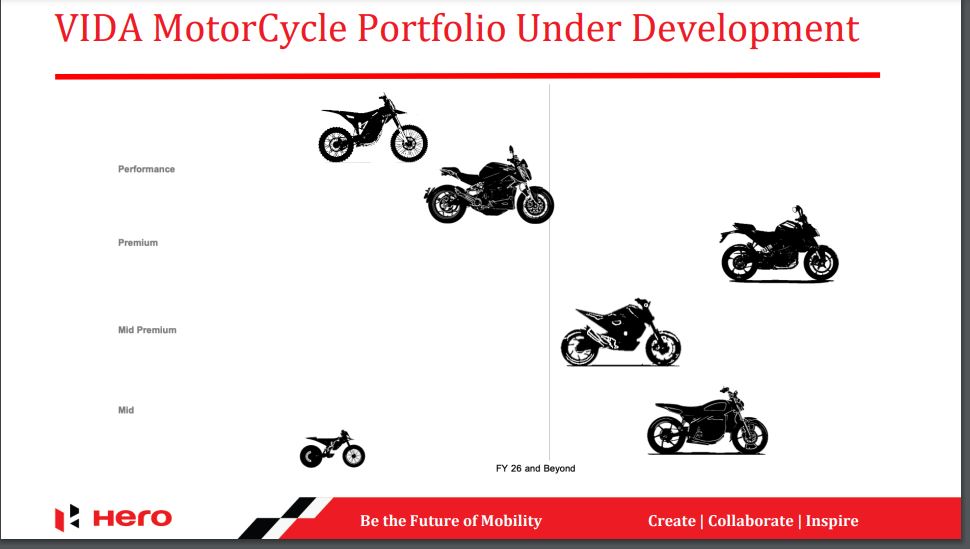 VIDA MotorCycle Portfolio Under Development

Performance

Premium

Mid Premium

Mid

FY 26 and Beyond

Hero

Be the Future of Mobility

Create | Collaborate | Inspire